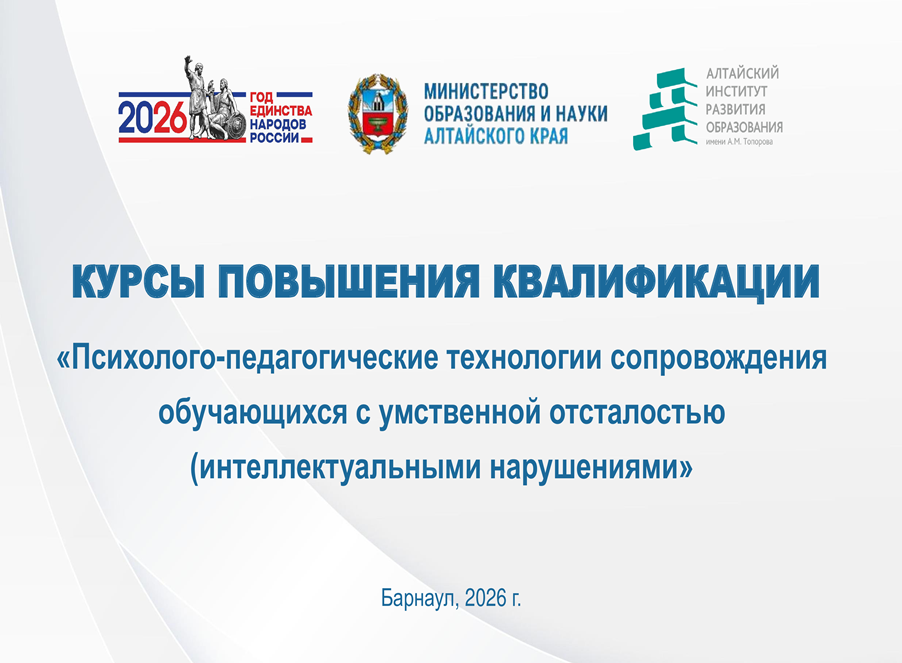 2026 ГОД ЕДИНСТВА НАРОДОВ РОССИИ

МИНИСТЕРСТВО ОБРАЗОВАНИЯ И НАУКИ АЛТАЙСКОГО КРАЯ

АЛТАЙСКИЙ ИНСТИТУТ РАЗВИТИЯ ОБРАЗОВАНИЯ имени А.М. Топорова

КУРСЫ ПОВЫШЕНИЯ КВАЛИФИКАЦИИ

«Психолого-педагогические технологии сопровождения обучающихся с умственной отсталостью (интеллектуальными нарушениями»

Барнаул, 2026 г.